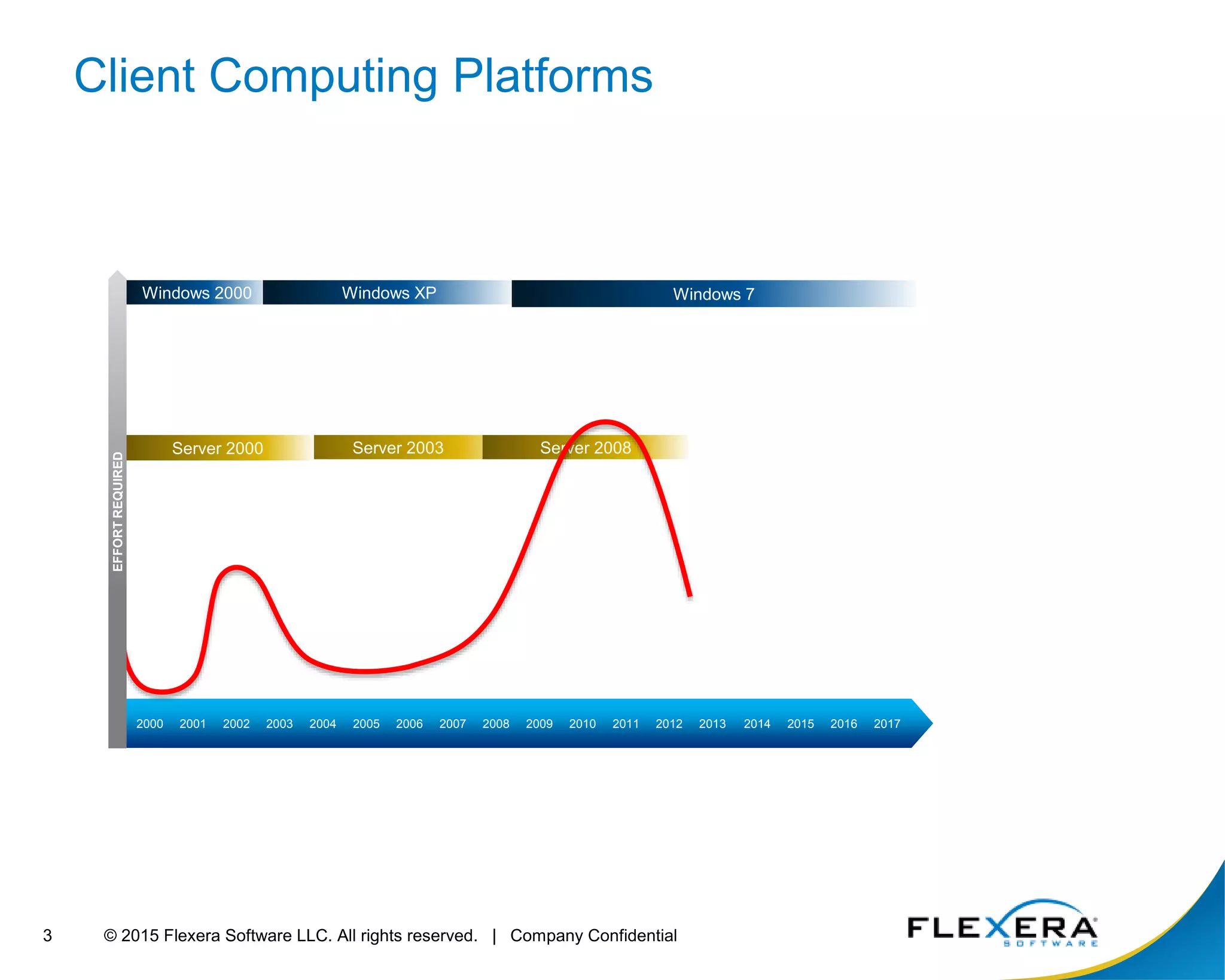 Client Computing Platforms

Windows 2000
Windows XP
Windows 7

Server 2000
Server 2003
Server 2008

EFFORT REQUIRED

2000 2001 2002 2003 2004 2005 2006 2007 2008 2009 2010 2011 2012 2013 2014 2015 2016 2017

3 © 2015 Flexera Software LLC. All rights reserved. | Company Confidential

FLEXERA SOFTWARE